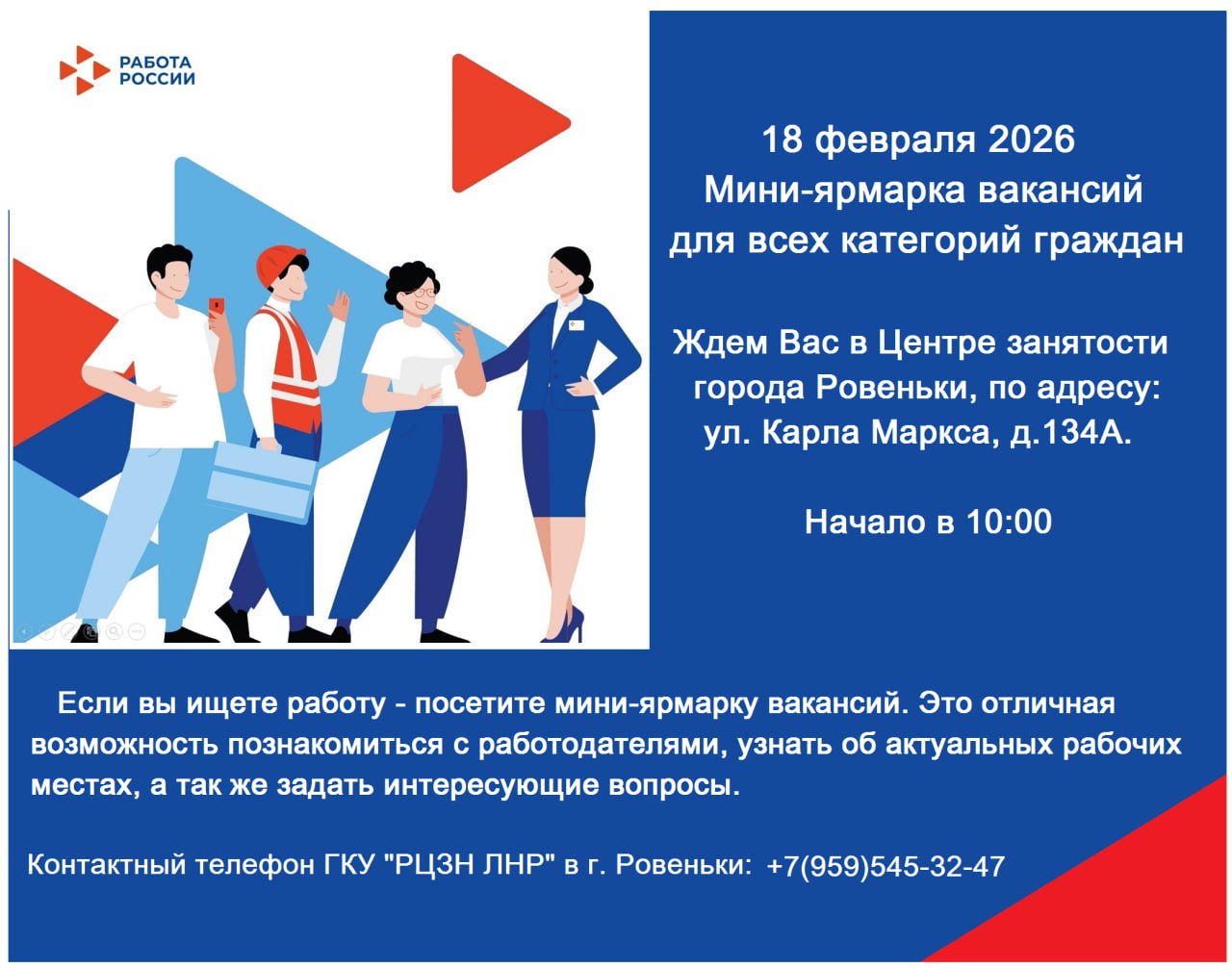 РАБОТА РОССИИ

18 февраля 2026
Мини-ярмарка вакансий
для всех категорий граждан

Ждем Вас в Центре занятости города Ровеньки, по адресу: ул. Карла Маркса, д.134А.

Начало в 10:00

Если вы ищете работу - посетите мини-ярмарку вакансий. Это отличная возможность познакомиться с работодателями, узнать об актуальных рабочих местах, а так же задать интересующие вопросы.

Контактный телефон ГКУ "РЦЗН ЛНР" в г. Ровеньки: +7(959)545-32-47